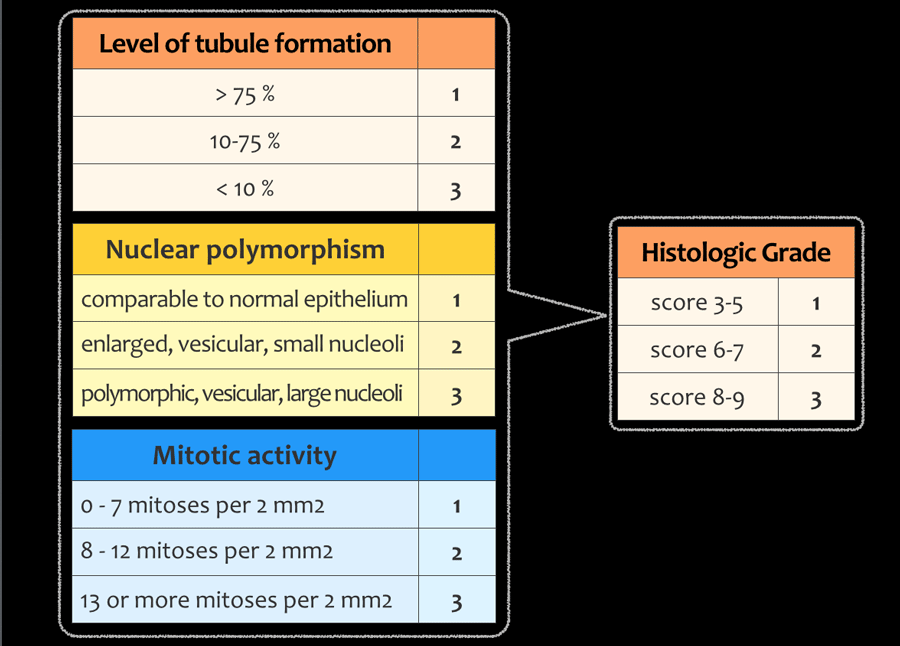 | Level of tubule formation | |
|---|---|
| > 75 % | 1 |
| 10-75 % | 2 |
| < 10 % | 3 |

| Nuclear polymorphism | |
|---|---|
| comparable to normal epithelium | 1 |
| enlarged, vesicular, small nucleoli | 2 |
| polymorphic, vesicular, large nucleoli | 3 |

| Mitotic activity | |
|---|---|
| 0 - 7 mitoses per 2 mm2 | 1 |
| 8 - 12 mitoses per 2 mm2 | 2 |
| 13 or more mitoses per 2 mm2 | 3 |

| Histologic Grade | |
|---|---|
| score 3-5 | 1 |
| score 6-7 | 2 |
| score 8-9 | 3 |